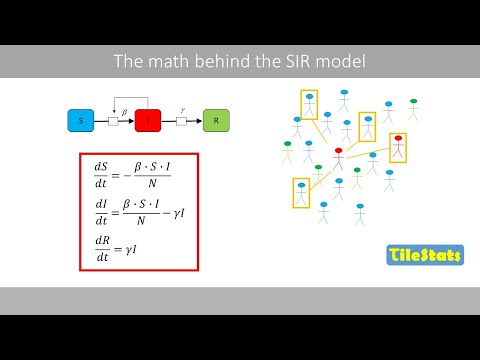 The math behind the SIR model

S
$\beta$
I
$\gamma$
R

$\frac{dS}{dt} = -\frac{\beta \cdot S \cdot I}{N}$

$\frac{dI}{dt} = \frac{\beta \cdot S \cdot I}{N} - \gamma I$

$\frac{dR}{dt} = \gamma I$

TileStats